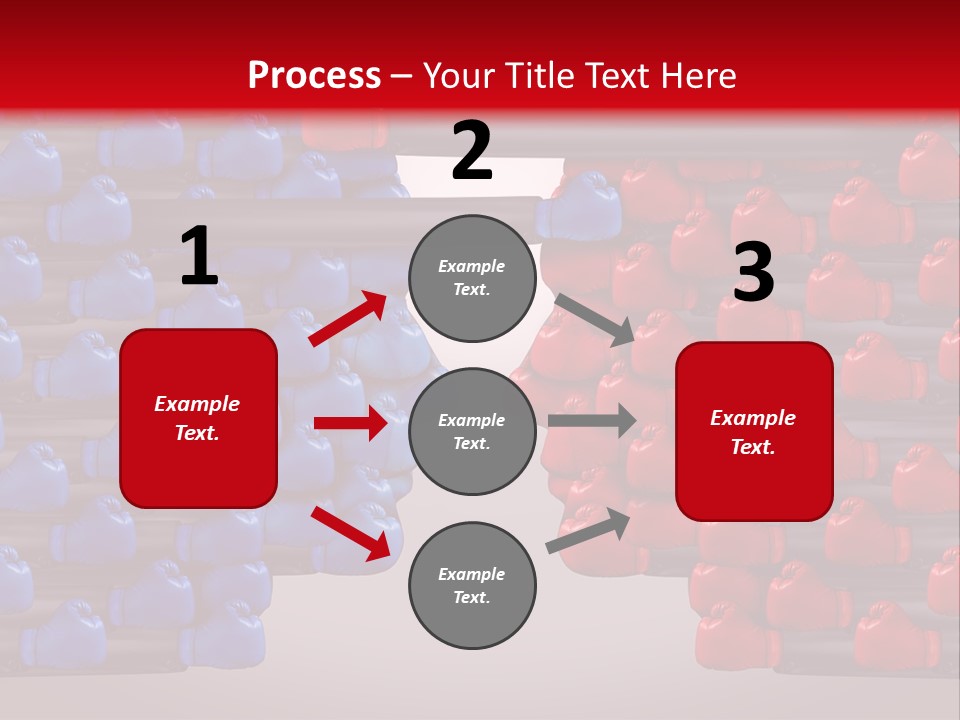 Process – Your Title Text Here

1

Example Text.

2

Example Text.

Example Text.

Example Text.

3

Example Text.